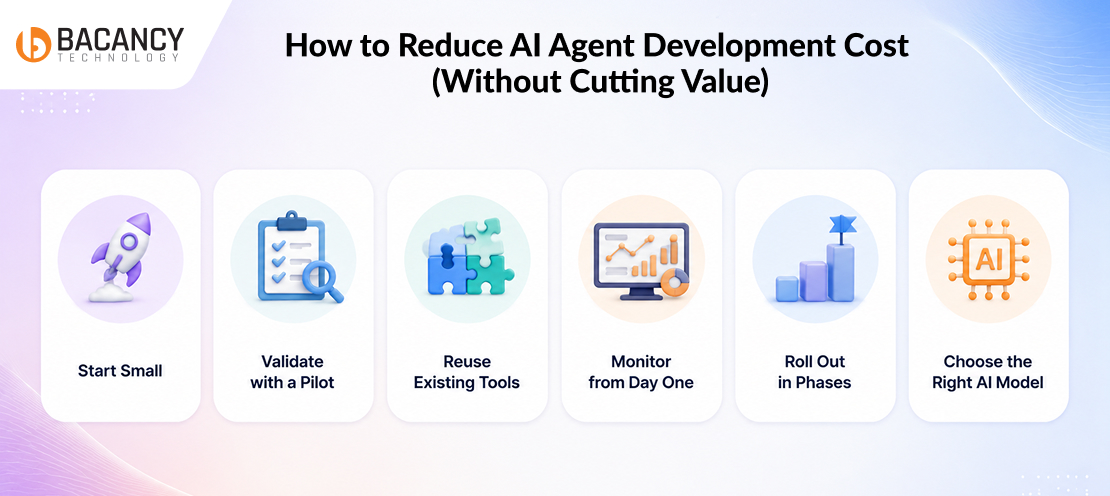 BACANCY
TECHNOLOGY

How to Reduce AI Agent Development Cost (Without Cutting Value)

Start Small

Validate with a Pilot

Reuse Existing Tools

Monitor from Day One

Roll Out in Phases

AI

Choose the Right AI Model